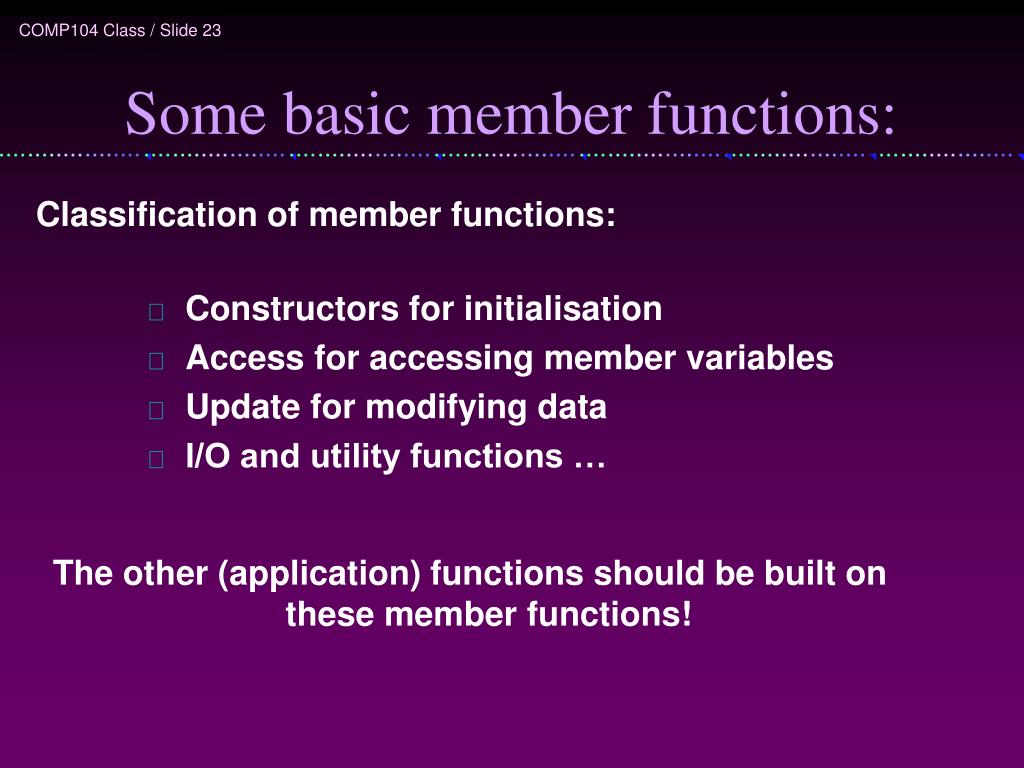 COMP104 Class / Slide 23

Some basic member functions:

Classification of member functions:

- Constructors for initialisation
- Access for accessing member variables
- Update for modifying data
- I/O and utility functions …

The other (application) functions should be built on these member functions!